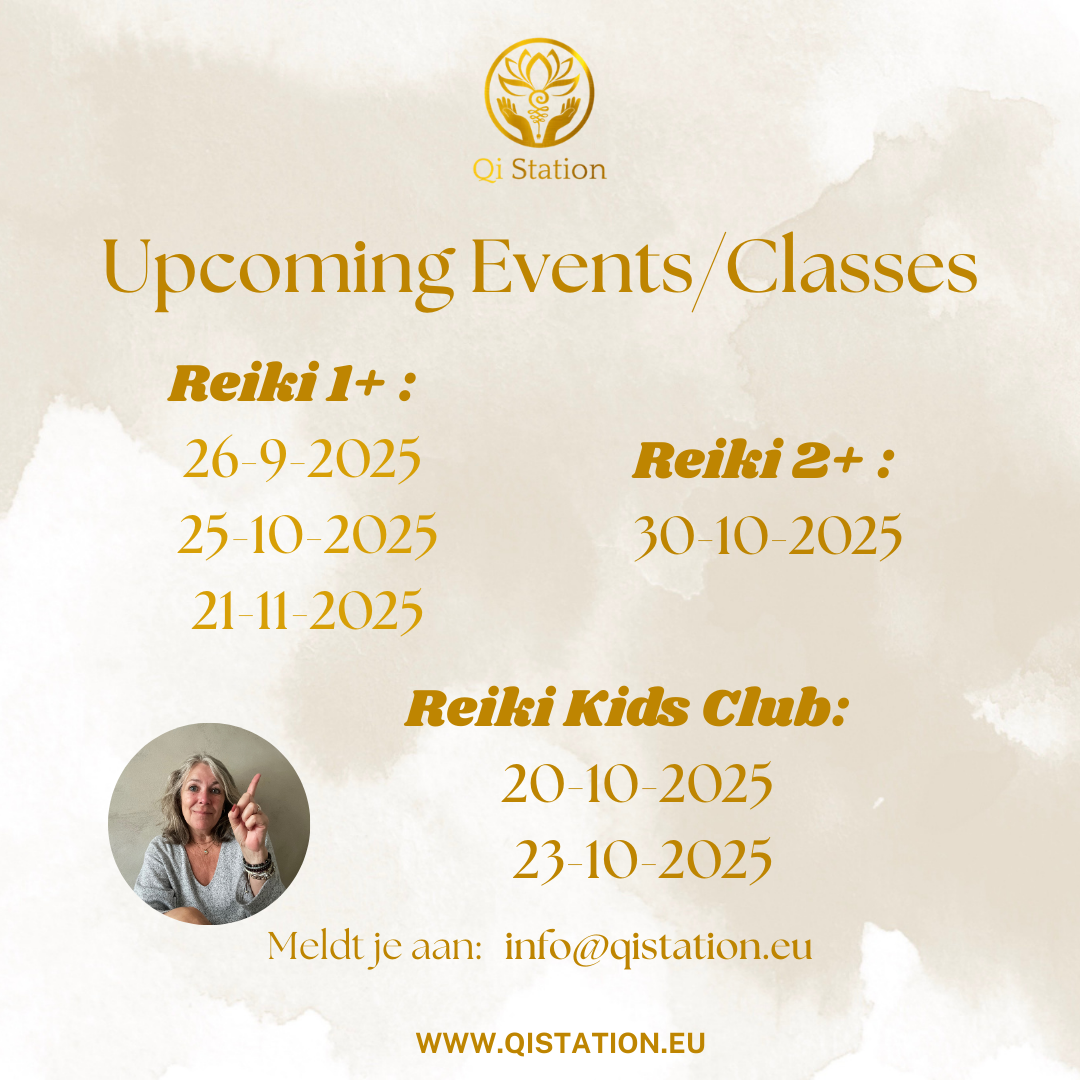 Qi Station

Upcoming Events/Classes

Reiki 1+ :
26-9-2025
25-10-2025
21-11-2025

Reiki 2+ :
30-10-2025

Reiki Kids Club:
20-10-2025
23-10-2025

Meldt je aan: info@qistation.eu

WWW.QISTATION.EU